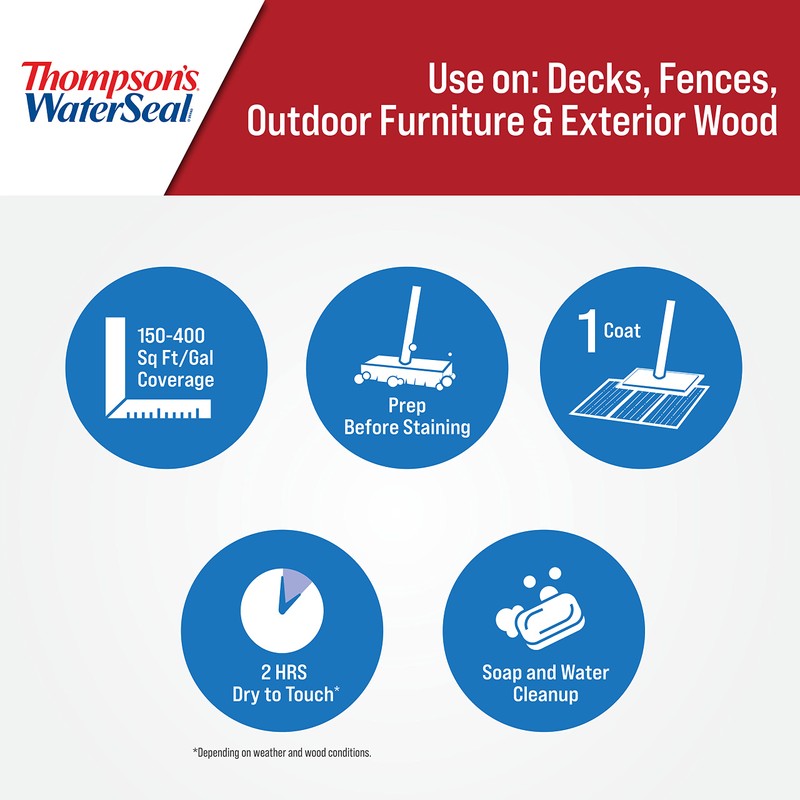 Thompson's WaterSeal

Use on: Decks, Fences, Outdoor Furniture & Exterior Wood

150-400 Sq Ft/Gal Coverage

Prep Before Staining

1 Coat

2 HRS Dry to Touch*

Soap and Water Cleanup

*Depending on weather and wood conditions.